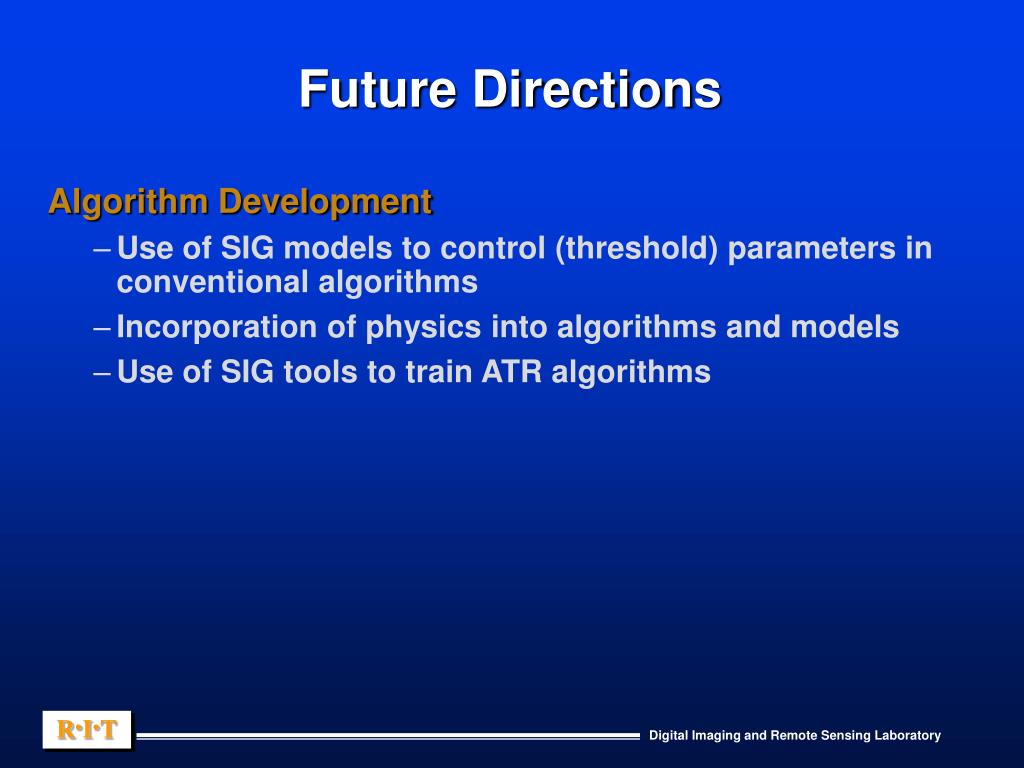 Future Directions

Algorithm Development

– Use of SIG models to control (threshold) parameters in conventional algorithms

– Incorporation of physics into algorithms and models

– Use of SIG tools to train ATR algorithms

R·I·T

Digital Imaging and Remote Sensing Laboratory